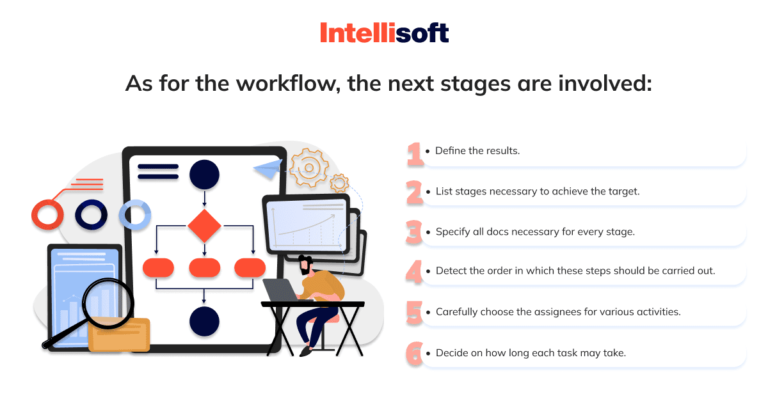 Intellisoft

As for the workflow, the next stages are involved:

1 • Define the results.

2 • List stages necessary to achieve the target.

3 • Specify all docs necessary for every stage.

4 • Detect the order in which these steps should be carried out.

5 • Carefully choose the assignees for various activities.

6 • Decide on how long each task may take.